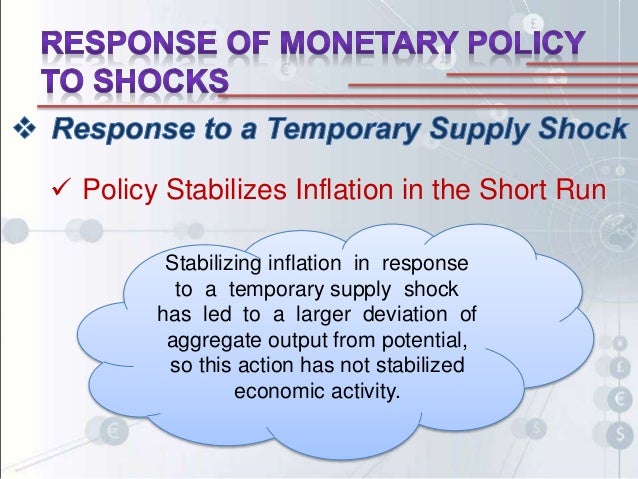 RESPONSE OF MONETARY POLICY TO SHOCKS

❖ Response to a Temporary Supply Shock

✓ Policy Stabilizes Inflation in the Short Run

Stabilizing inflation in response to a temporary supply shock has led to a larger deviation of aggregate output from potential, so this action has not stabilized economic activity.